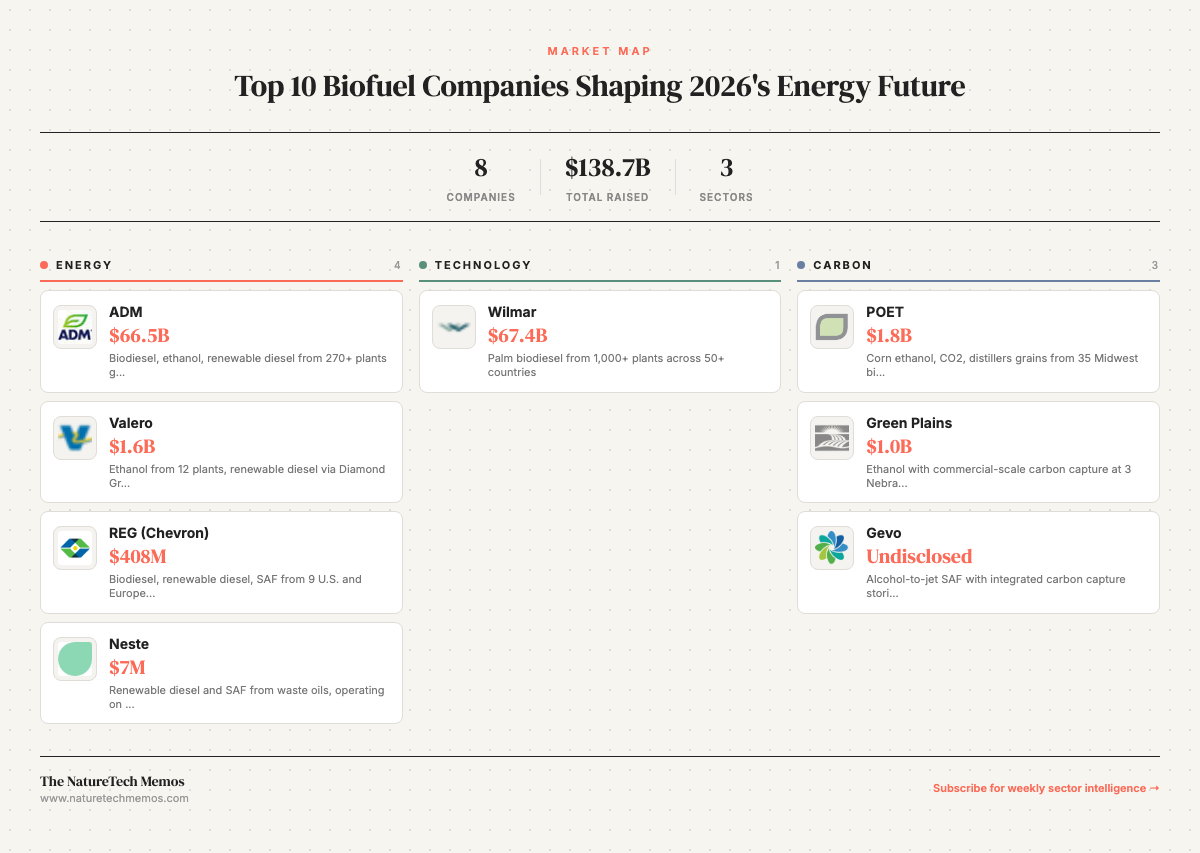 MARKET MAP

Top 10 Biofuel Companies Shaping 2026's Energy Future

8
COMPANIES

$138.7B
TOTAL RAISED

3
SECTORS

ENERGY 4

ADM
ADM
$66.5B
Biodiesel, ethanol, renewable diesel from 270+ plants g...

Valero
$1.6B
Ethanol from 12 plants, renewable diesel via Diamond Gr...

REG (Chevron)
$408M
Biodiesel, renewable diesel, SAF from 9 U.S. and Europe...

Neste
$7M
Renewable diesel and SAF from waste oils, operating on ...

TECHNOLOGY 1

Wilmar
$67.4B
Palm biodiesel from 1,000+ plants across 50+ countries

CARBON 3

POET
$1.8B
Corn ethanol, CO2, distillers grains from 35 Midwest bi...

Green Plains
$1.0B
Ethanol with commercial-scale carbon capture at 3 Nebra...

Gevo
Undisclosed
Alcohol-to-jet SAF with integrated carbon capture stori...

The NatureTech Memos
www.naturetechmemos.com

Subscribe for weekly sector intelligence →